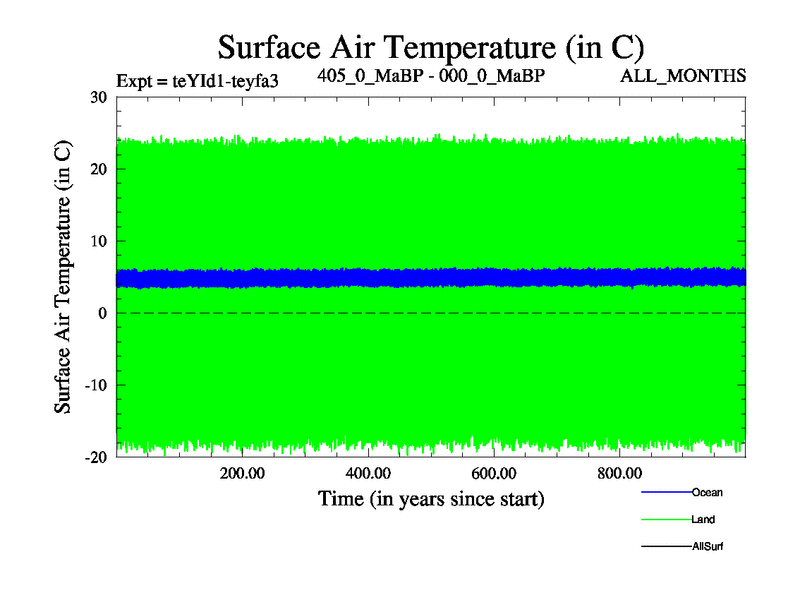 Surface Air Temperature (in C)

Expt = teYId1-teyfa3

405_0_MaBP - 000_0_MaBP

ALL_MONTHS

Surface Air Temperature (in C)

30

20

10

0

-10

-20

200.00

400.00

600.00

800.00

Time (in years since start)

Ocean

Land

AllSurf